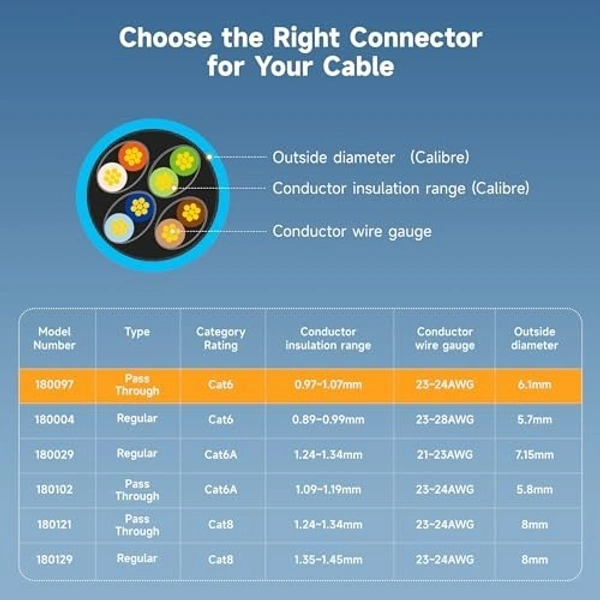 Choose the Right Connector for Your Cable

Outside diameter (Calibre)
Conductor insulation range (Calibre)
Conductor wire gauge

| Model Number | Type | Category Rating | Conductor insulation range | Conductor wire gauge | Outside diameter |
|---|---|---|---|---|---|
| 180097 | Pass Through | Cat6 | 0.97~1.07mm | 23~24AWG | 6.1mm |
| 180004 | Regular | Cat6 | 0.89~0.99mm | 23~28AWG | 5.7mm |
| 180029 | Regular | Cat6A | 1.24~1.34mm | 21~23AWG | 7.15mm |
| 180102 | Pass Through | Cat6A | 1.09~1.19mm | 23~24AWG | 5.8mm |
| 180121 | Pass Through | Cat8 | 1.24~1.34mm | 23~24AWG | 8mm |
| 180129 | Regular | Cat8 | 1.35~1.45mm | 23~24AWG | 8mm |